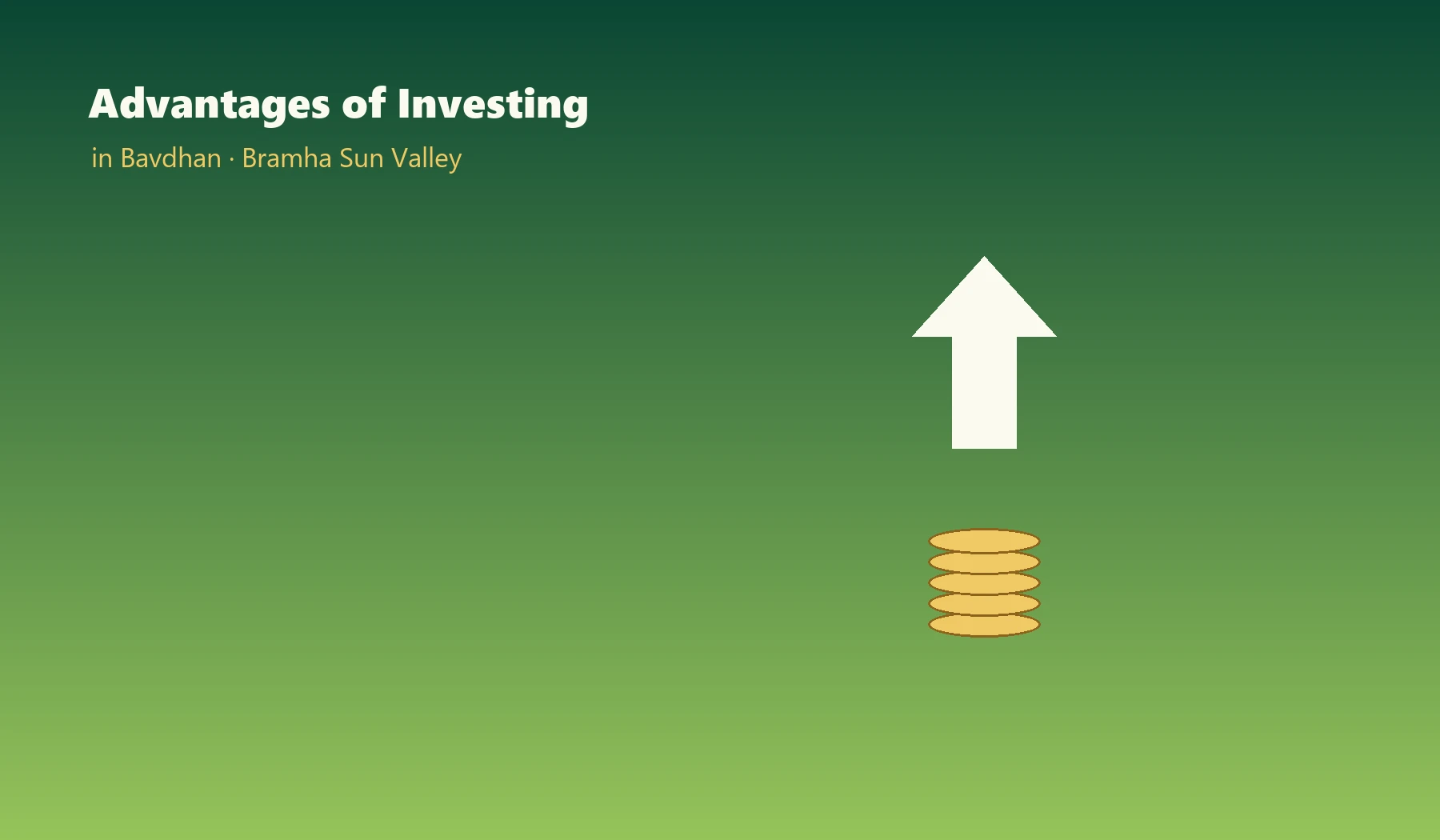 Advantages of Investing

in Bavdhan · Bramha Sun Valley